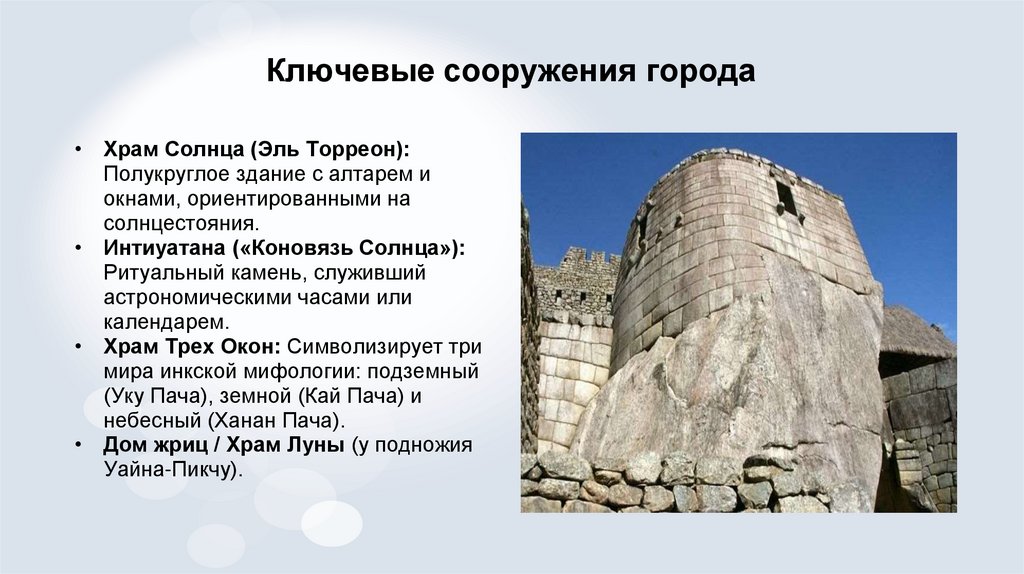 Ключевые сооружения города

• Храм Солнца (Эль Торреон): Полукруглое здание с алтарем и окнами, ориентированными на солнцестояния.
• Интиуатана («Коновязь Солнца»): Ритуальный камень, служивший астрономическими часами или календарем.
• Храм Трех Окон: Символизирует три мира инкской мифологии: подземный (Уку Пача), земной (Кай Пача) и небесный (Ханан Пача).
• Дом жриц / Храм Луны (у подножия Уайна-Пикчу).